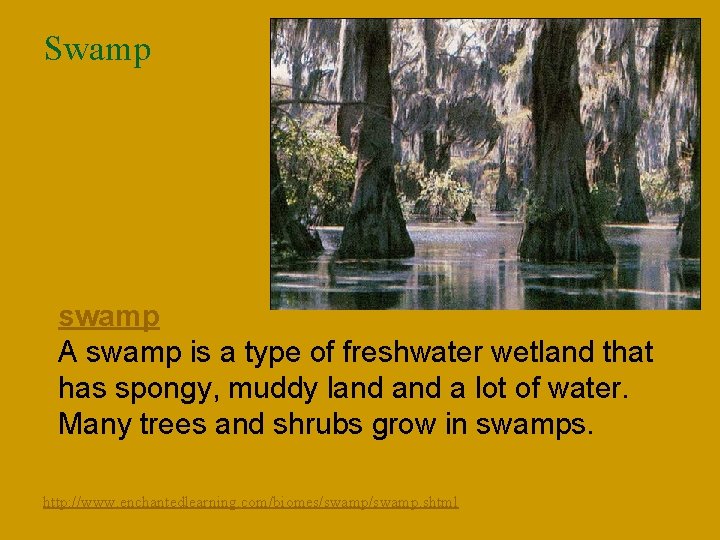 Swamp

swamp
A swamp is a type of freshwater wetland that has spongy, muddy land and a lot of water. Many trees and shrubs grow in swamps.

http://www.enchantedlearning.com/biomes/swamp/swamp.shtml